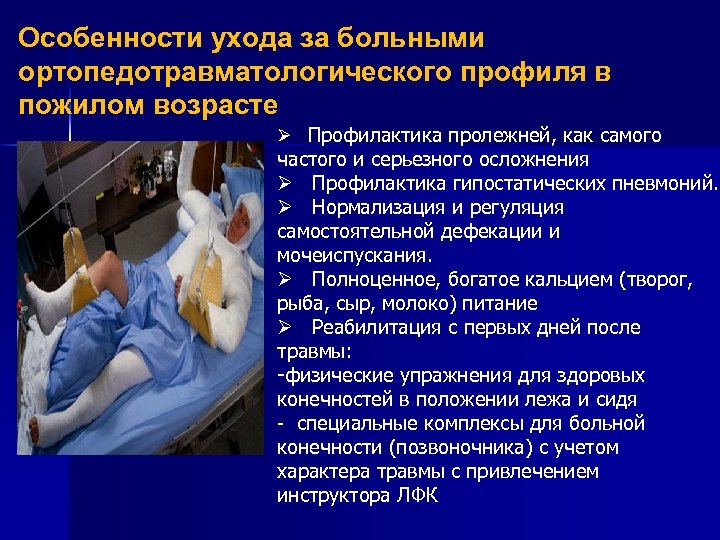 Особенности ухода за больными ортопедотравматологического профиля в пожилом возрасте

➢ Профилактика пролежней, как самого частого и серьезного осложнения
➢ Профилактика гипостатических пневмоний.
➢ Нормализация и регуляция самостоятельной дефекации и мочеиспускания.
➢ Полноценное, богатое кальцием (творог, рыба, сыр, молоко) питание
➢ Реабилитация с первых дней после травмы:
-физические упражнения для здоровых конечностей в положении лежа и сидя
- специальные комплексы для больной конечности (позвоночника) с учетом характера травмы с привлечением инструктора ЛФК